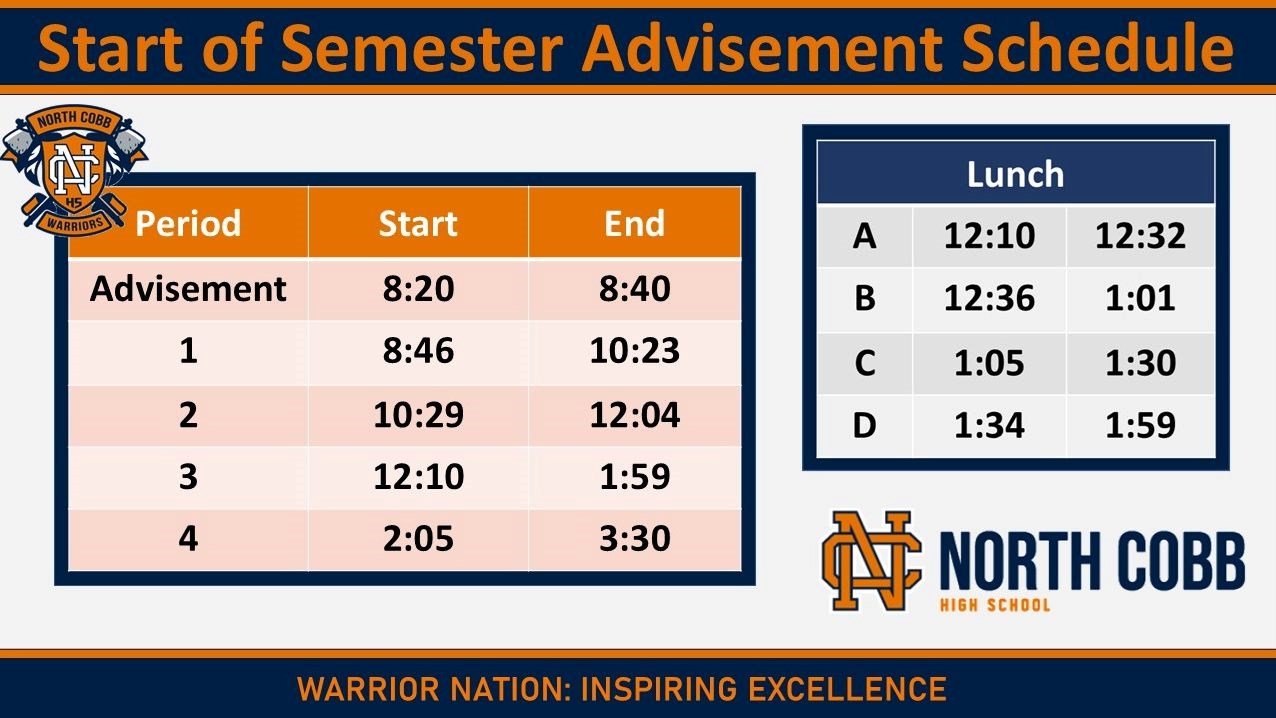 Start of Semester Advisement Schedule

NORTH COBB
NC
HS
WARRIORS

| Period | Start | End |
|---|---|---|
| Advisement | 8:20 | 8:40 |
| 1 | 8:46 | 10:23 |
| 2 | 10:29 | 12:04 |
| 3 | 12:10 | 1:59 |
| 4 | 2:05 | 3:30 |

| Lunch | | |
|---|---|---|
| A | 12:10 | 12:32 |
| B | 12:36 | 1:01 |
| C | 1:05 | 1:30 |
| D | 1:34 | 1:59 |

NC NORTH COBB
HIGH SCHOOL

WARRIOR NATION: INSPIRING EXCELLENCE